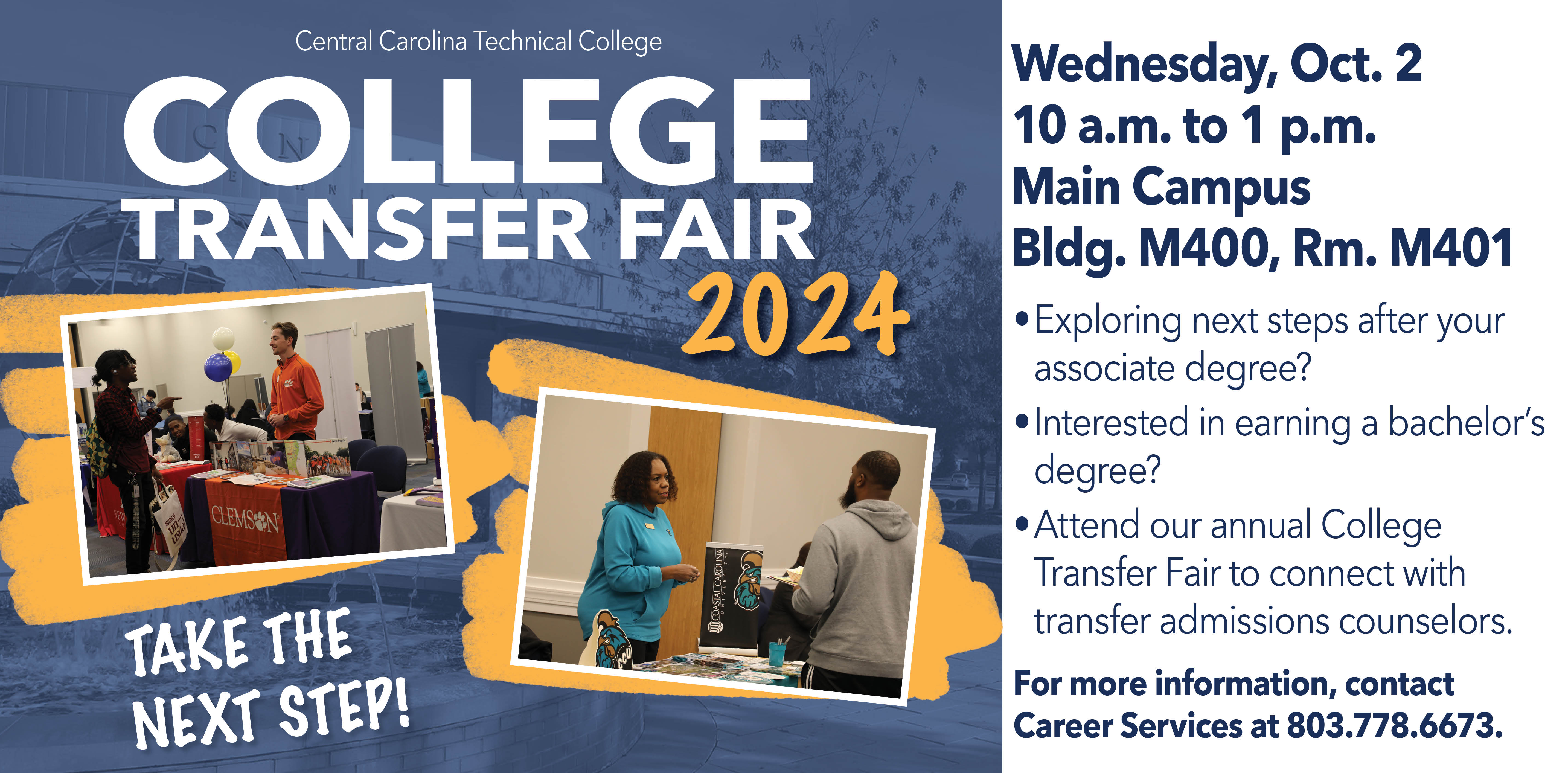 Central Carolina Technical College

COLLEGE TRANSFER FAIR 2024

CLEMSON

COASTAL CAROLINA UNIVERSITY

TAKE THE NEXT STEP!

Wednesday, Oct. 2
10 a.m. to 1 p.m.
Main Campus
Bldg. M400, Rm. M401

• Exploring next steps after your associate degree?
• Interested in earning a bachelor's degree?
• Attend our annual College Transfer Fair to connect with transfer admissions counselors.

For more information, contact Career Services at 803.778.6673.